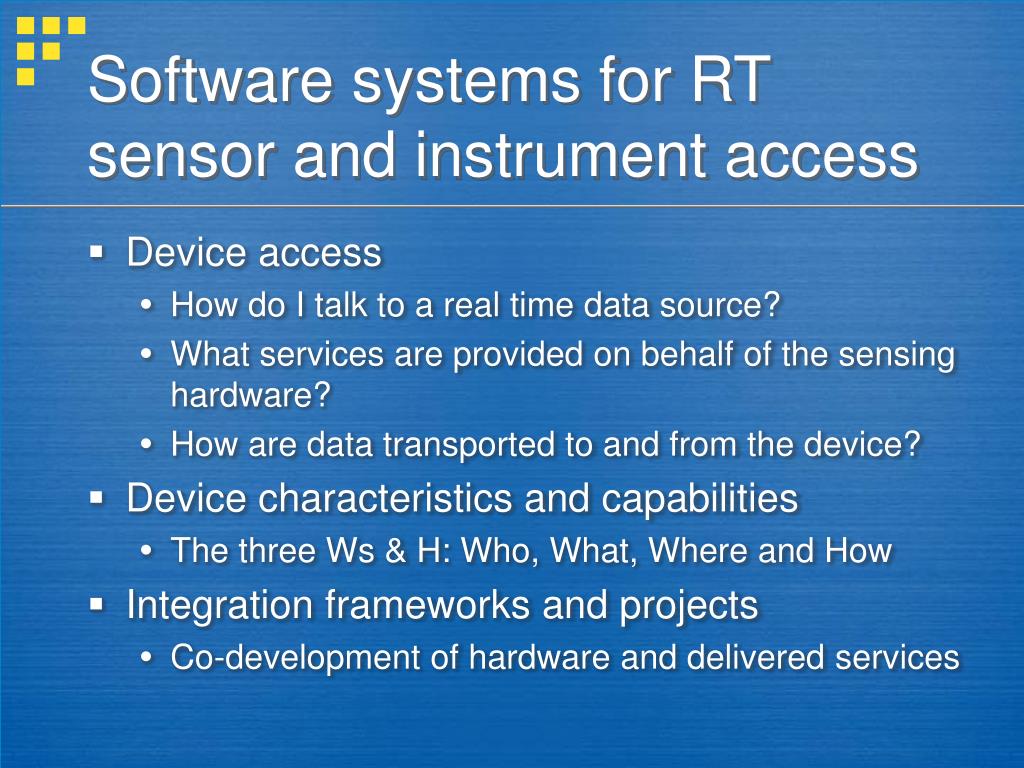 Software systems for RT sensor and instrument access

▪ Device access
• How do I talk to a real time data source?
• What services are provided on behalf of the sensing hardware?
• How are data transported to and from the device?
▪ Device characteristics and capabilities
• The three Ws & H: Who, What, Where and How
▪ Integration frameworks and projects
• Co-development of hardware and delivered services